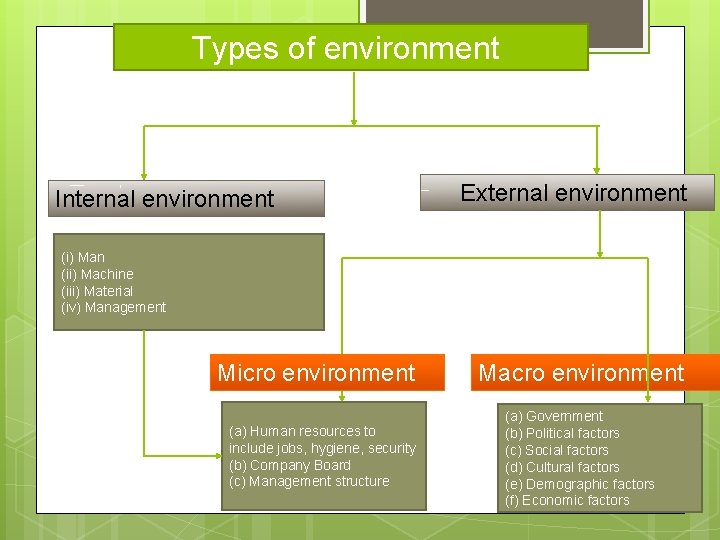 Types of environment

Internal environment

External environment

(i) Man
(ii) Machine
(iii) Material
(iv) Management

Micro environment

Macro environment

(a) Human resources to include jobs, hygiene, security
(b) Company Board
(c) Management structure

(a) Government
(b) Political factors
(c) Social factors
(d) Cultural factors
(e) Demographic factors
(f) Economic factors